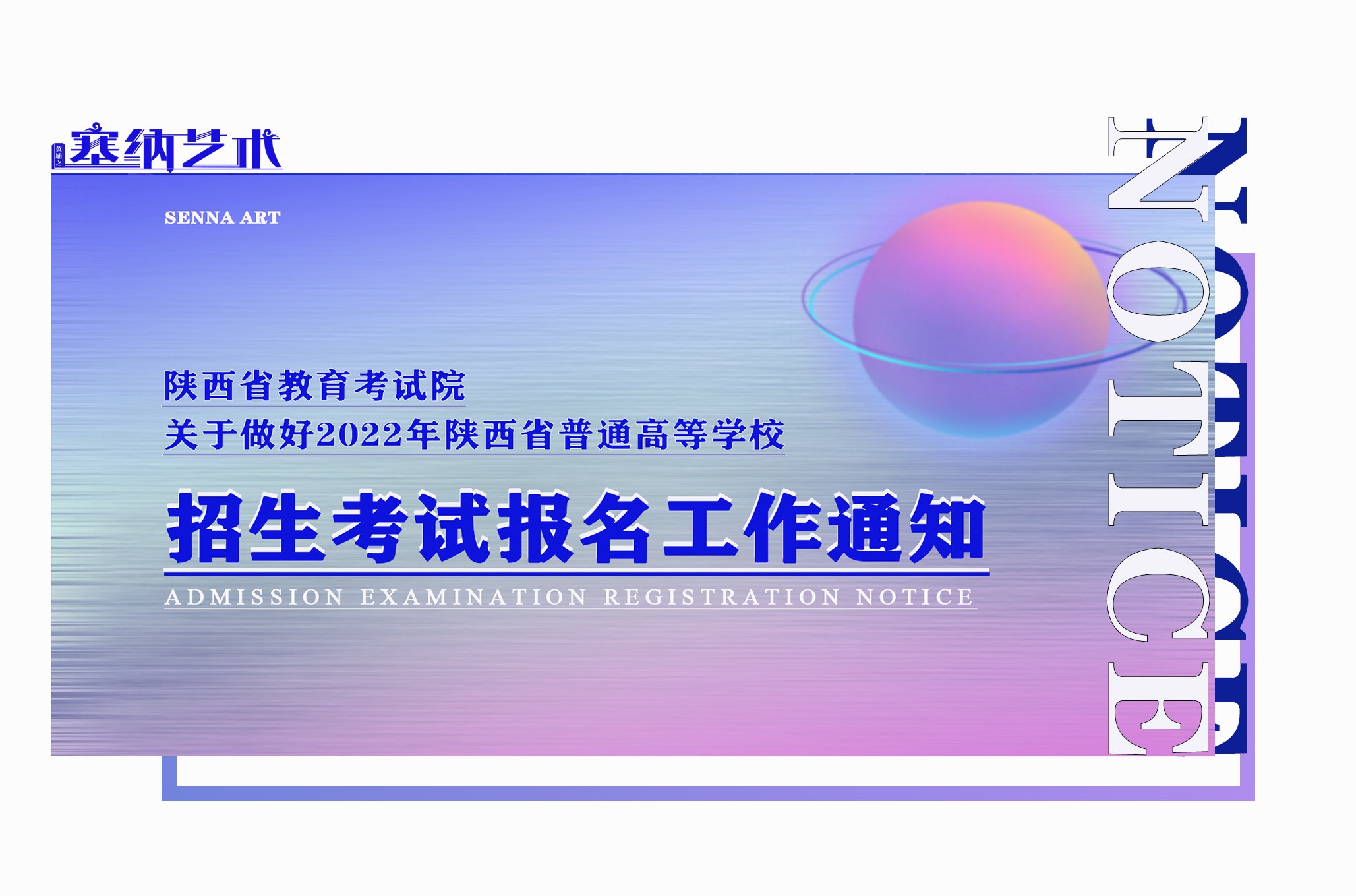 塞纳艺术

SENNA ART

陕西省教育考试院
关于做好2022年陕西省普通高等学校
招生考试报名工作通知
ADMISSION EXAMINATION REGISTRATION NOTICE

NOTICE